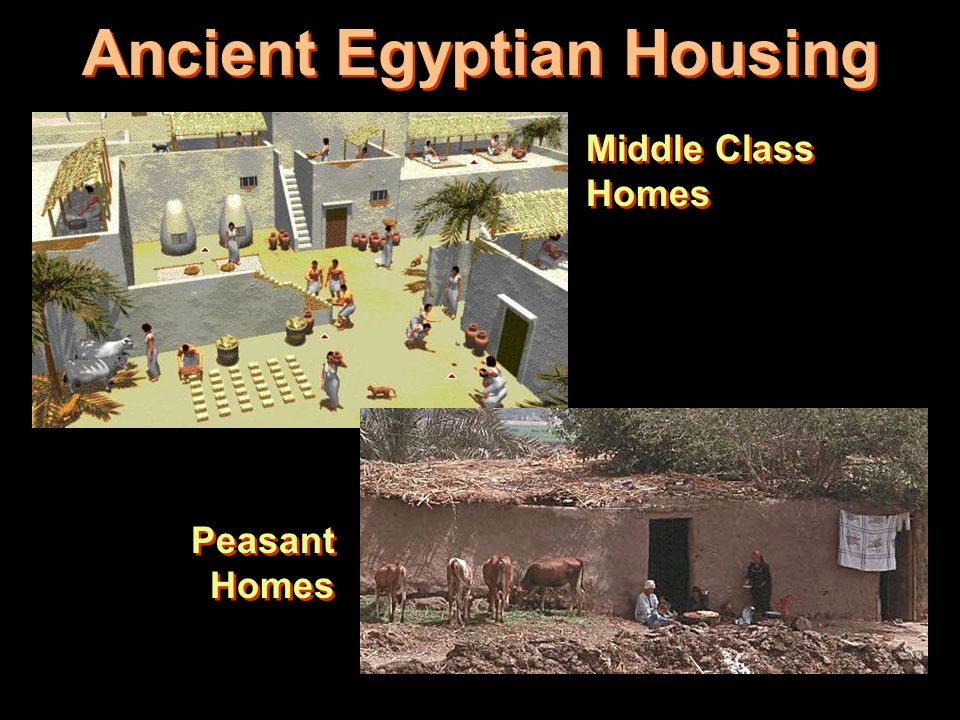 Ancient Egyptian Housing

Middle Class Homes

Peasant Homes